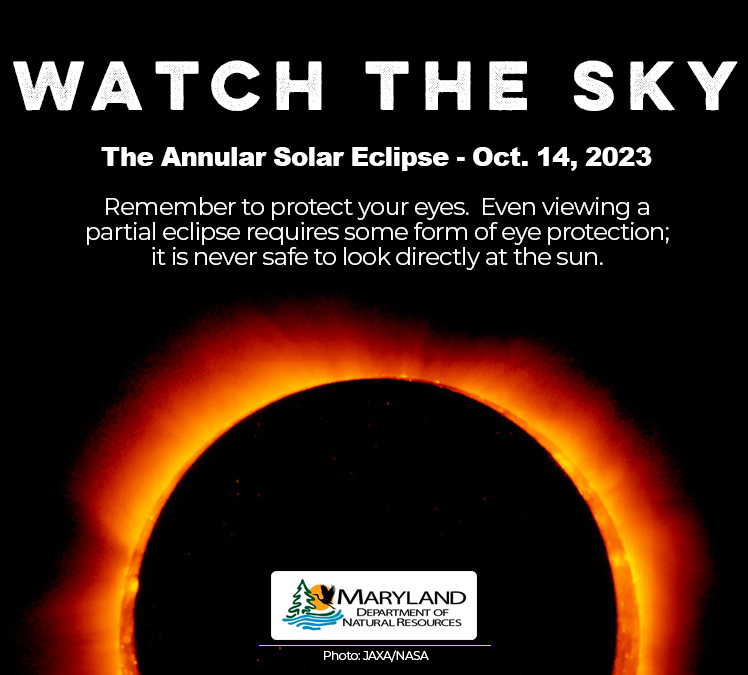 WATCH THE SKY

The Annular Solar Eclipse - Oct. 14, 2023

Remember to protect your eyes. Even viewing a partial eclipse requires some form of eye protection; it is never safe to look directly at the sun.

MARYLAND
DEPARTMENT OF
NATURAL RESOURCES

Photo: JAXA/NASA